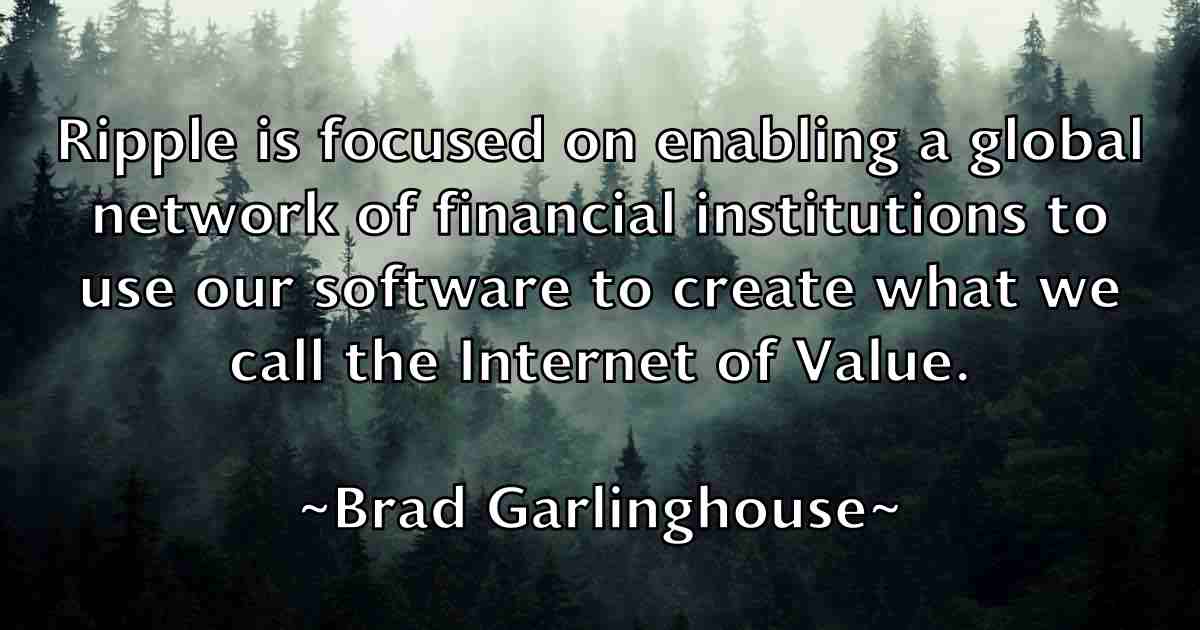 Ripple is focused on enabling a global network of financial institutions to use our software to create what we call the Internet of Value.

~Brad Garlinghouse~